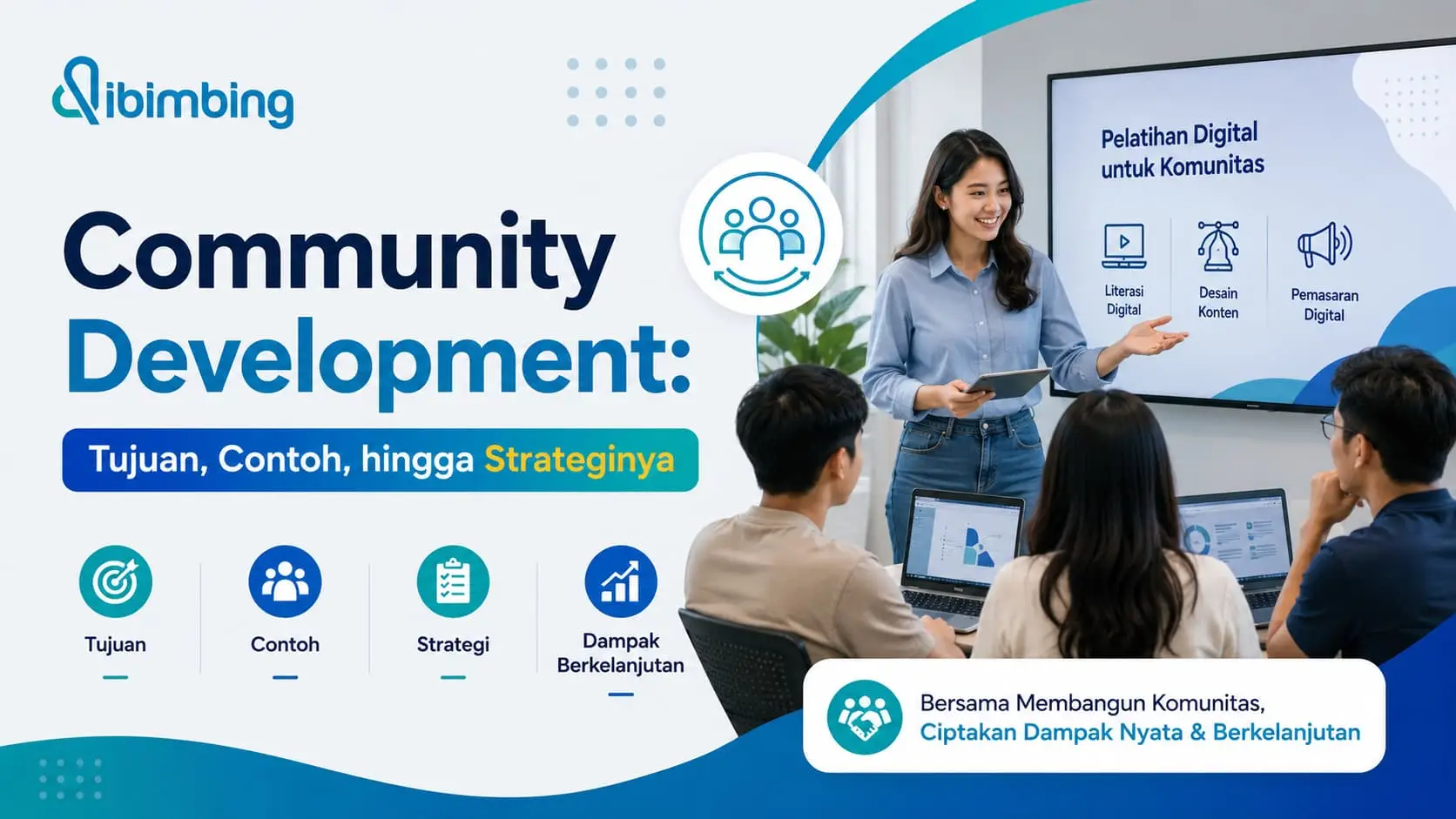 ibimbing

Community Development:

Tujuan, Contoh, hingga Strateginya

Tujuan

Contoh

Strategi

Dampak Berkelanjutan

Pelatihan Digital untuk Komunitas

Literasi Digital

Desain Konten

Pemasaran Digital

Bersama Membangun Komunitas, Ciptakan Dampak Nyata & Berkelanjutan